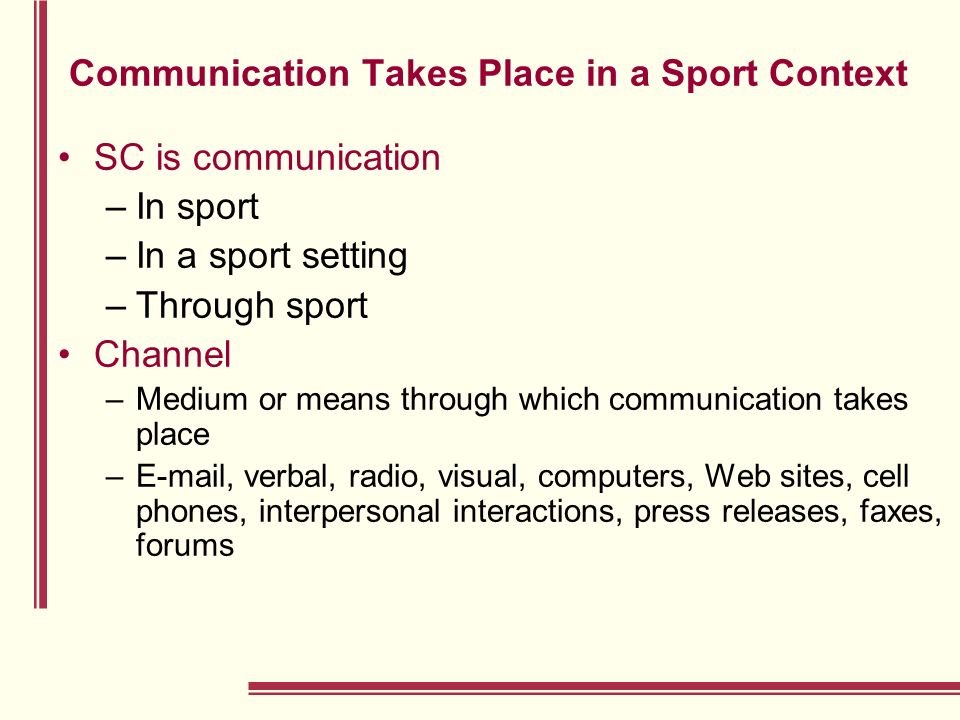 Communication Takes Place in a Sport Context

• SC is communication
– In sport
– In a sport setting
– Through sport
• Channel
– Medium or means through which communication takes place
– E-mail, verbal, radio, visual, computers, Web sites, cell phones, interpersonal interactions, press releases, faxes, forums